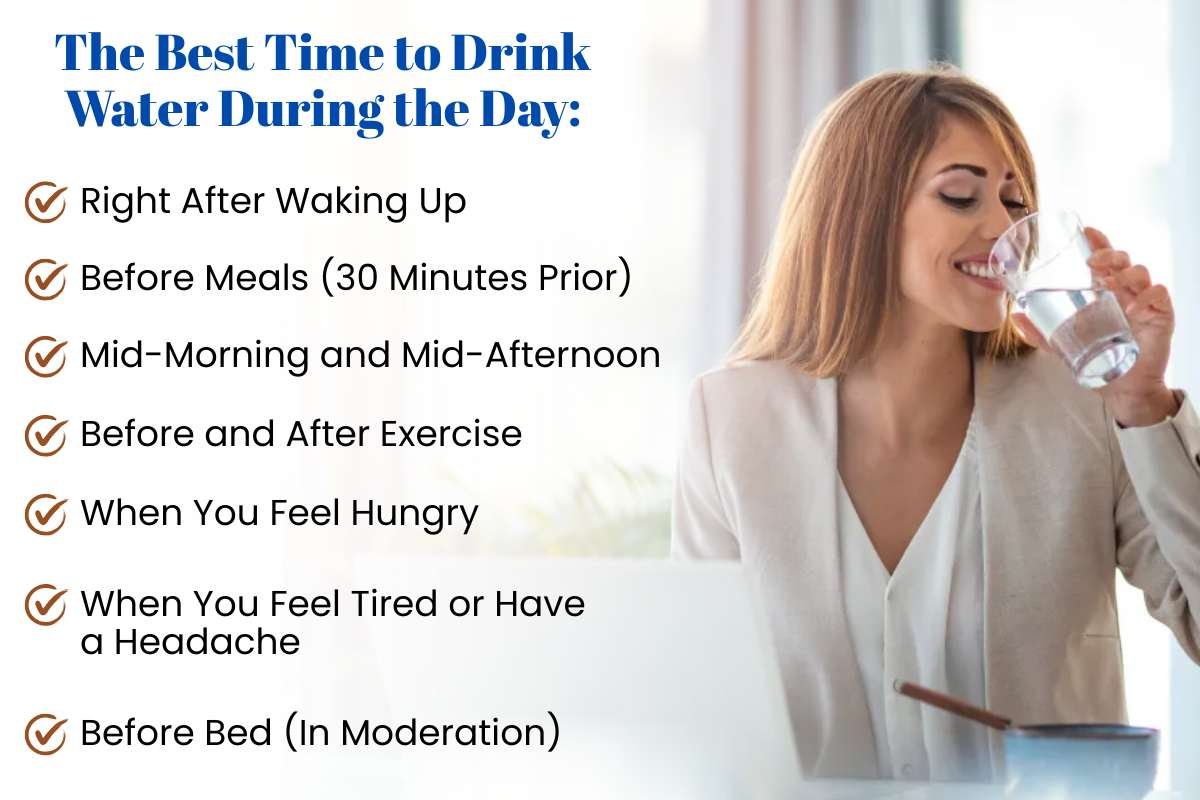 The Best Time to Drink Water During the Day:

Right After Waking Up

Before Meals (30 Minutes Prior)

Mid-Morning and Mid-Afternoon

Before and After Exercise

When You Feel Hungry

When You Feel Tired or Have a Headache

Before Bed (In Moderation)